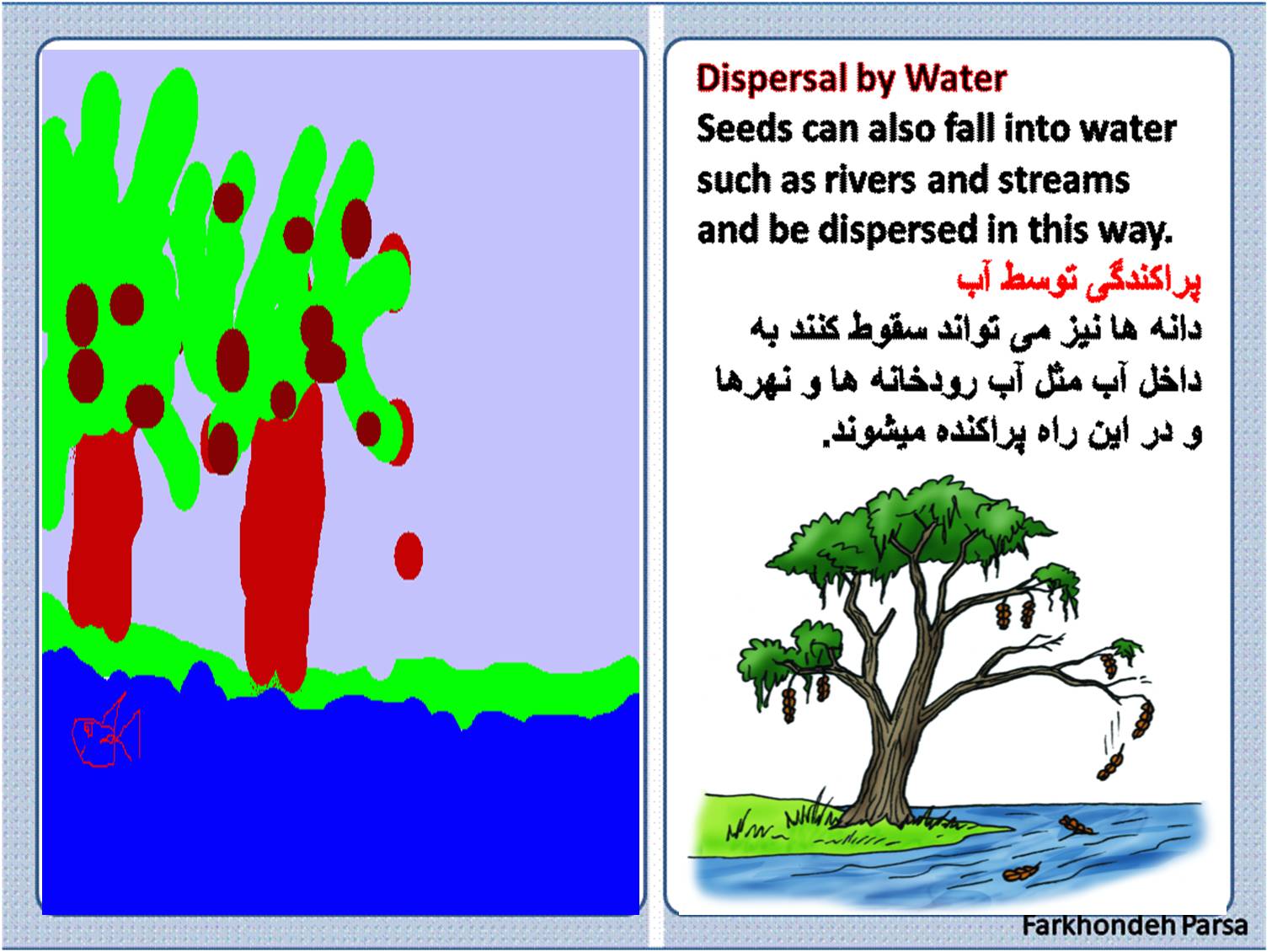 Dispersal by Water
Seeds can also fall into water such as rivers and streams and be dispersed in this way.

پراکندگی توسط آب
دانه ها نیز می تواند سقوط کنند به داخل آب مثل آب رودخانه ها و نهرها و در این راه پراکنده میشوند.

Farkhondeh Parsa